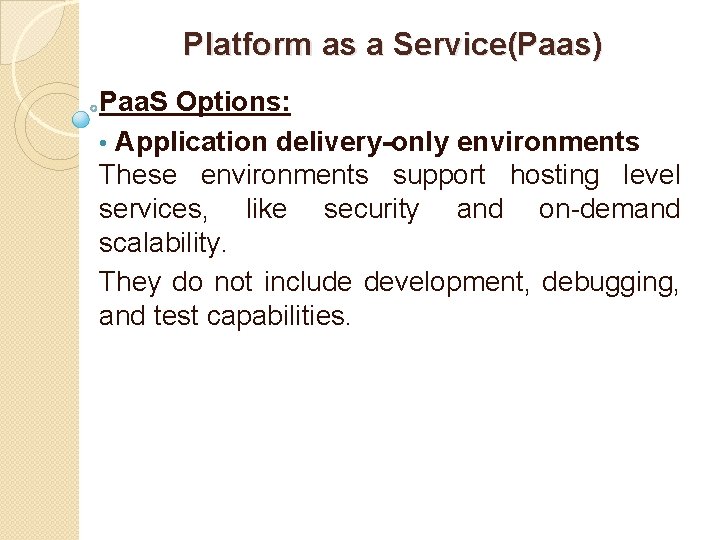 Platform as a Service(Paas)

PaaS Options:

• Application delivery-only environments

These environments support hosting level services, like security and on-demand scalability.

They do not include development, debugging, and test capabilities.